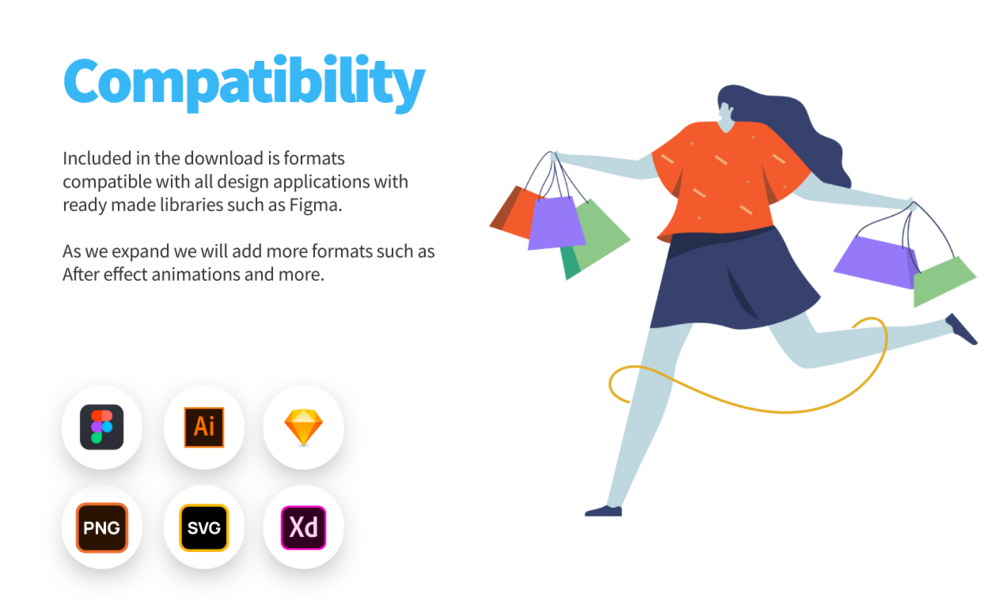 Compatibility

Included in the download is formats compatible with all design applications with ready made libraries such as Figma.

As we expand we will add more formats such as After effect animations and more.

Ai

PNG

SVG

Xd